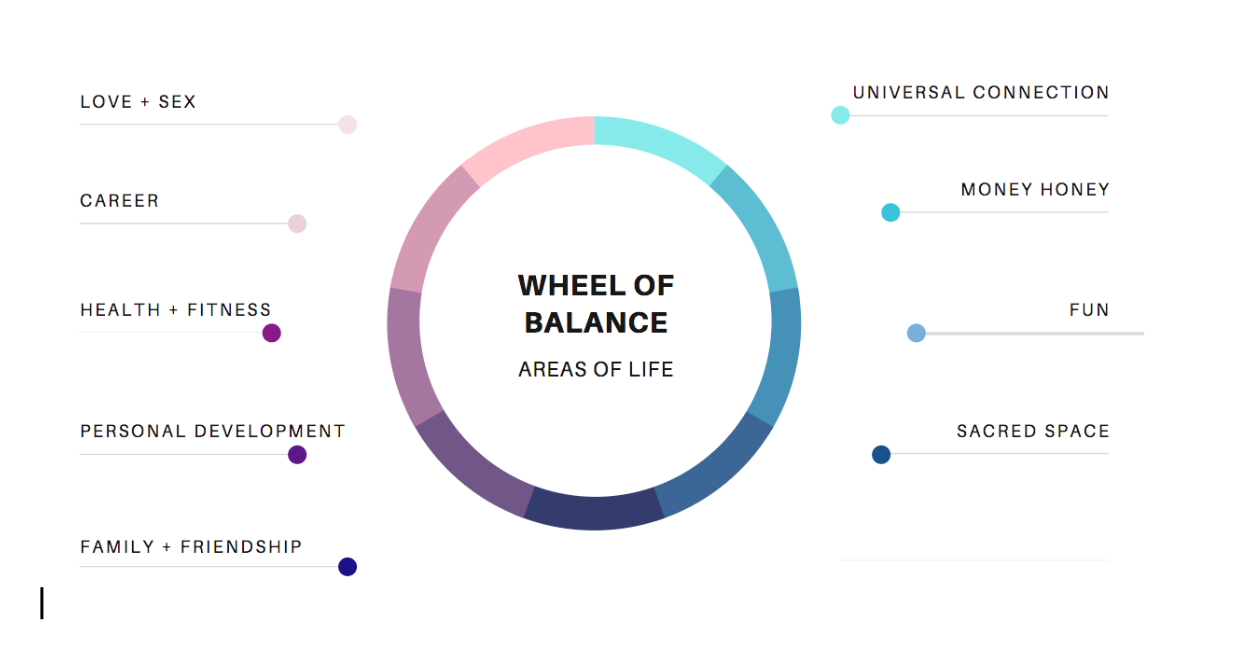 LOVE + SEX

CAREER

HEALTH + FITNESS

PERSONAL DEVELOPMENT

FAMILY + FRIENDSHIP

WHEEL OF BALANCE

AREAS OF LIFE

UNIVERSAL CONNECTION

MONEY HONEY

FUN

SACRED SPACE